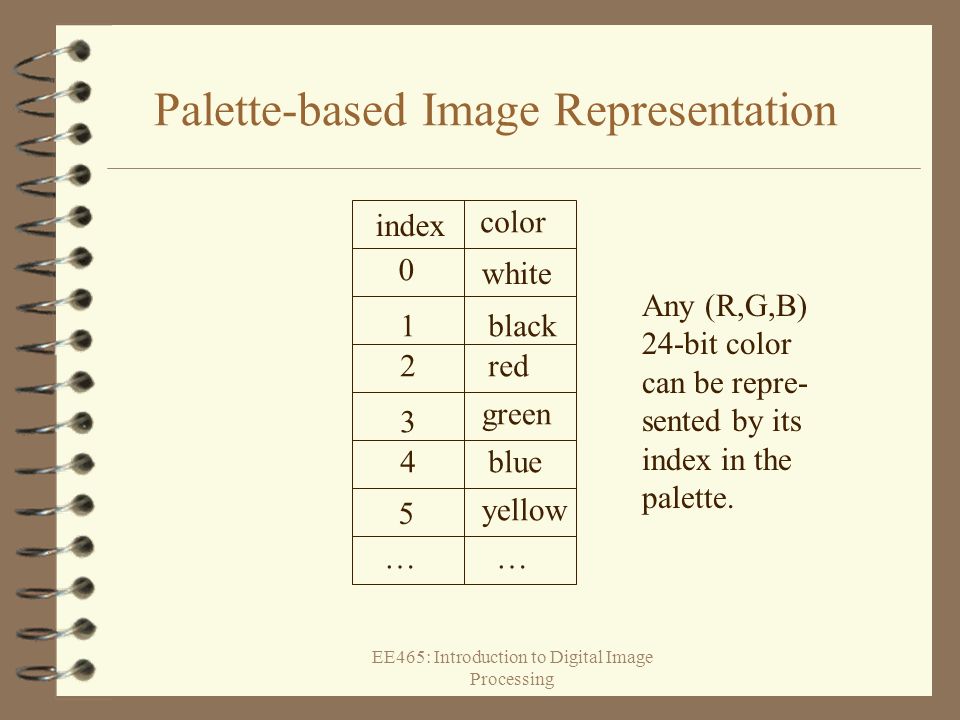 Palette-based Image Representation

| index | color |
|---|---|
| 0 | white |
| 1 | black |
| 2 | red |
| 3 | green |
| 4 | blue |
| 5 | yellow |
| … | … |

Any (R,G,B) 24-bit color can be represented by its index in the palette.

EE465: Introduction to Digital Image Processing